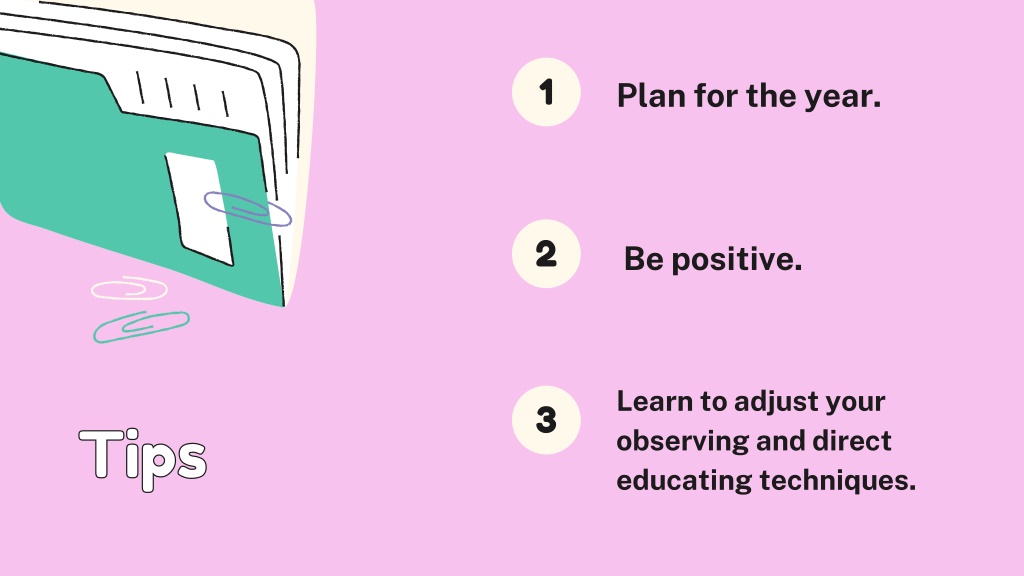 Tips

1 Plan for the year.

2 Be positive.

3 Learn to adjust your observing and direct educating techniques.